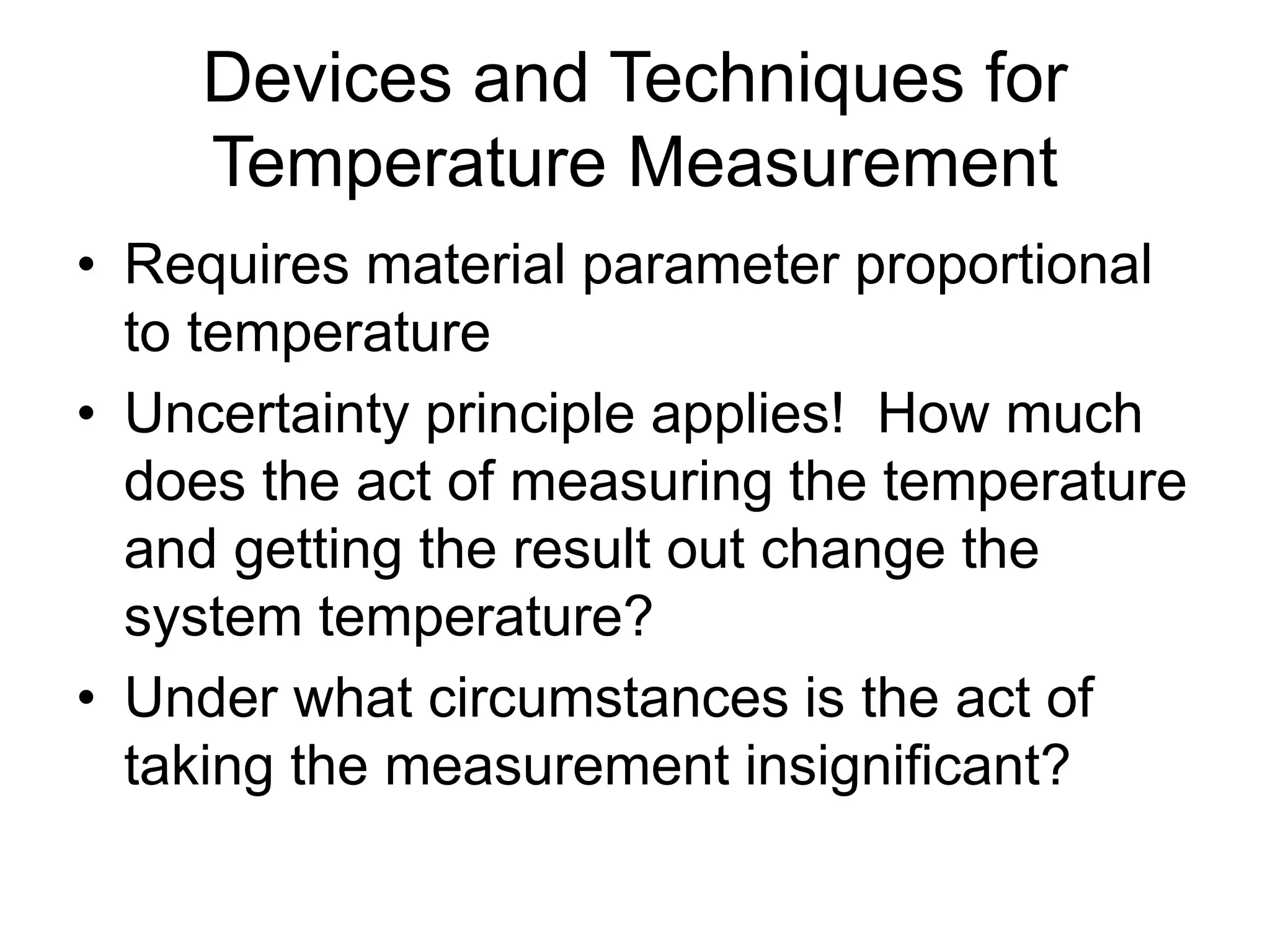 Devices and Techniques for Temperature Measurement

• Requires material parameter proportional to temperature
• Uncertainty principle applies! How much does the act of measuring the temperature and getting the result out change the system temperature?
• Under what circumstances is the act of taking the measurement insignificant?